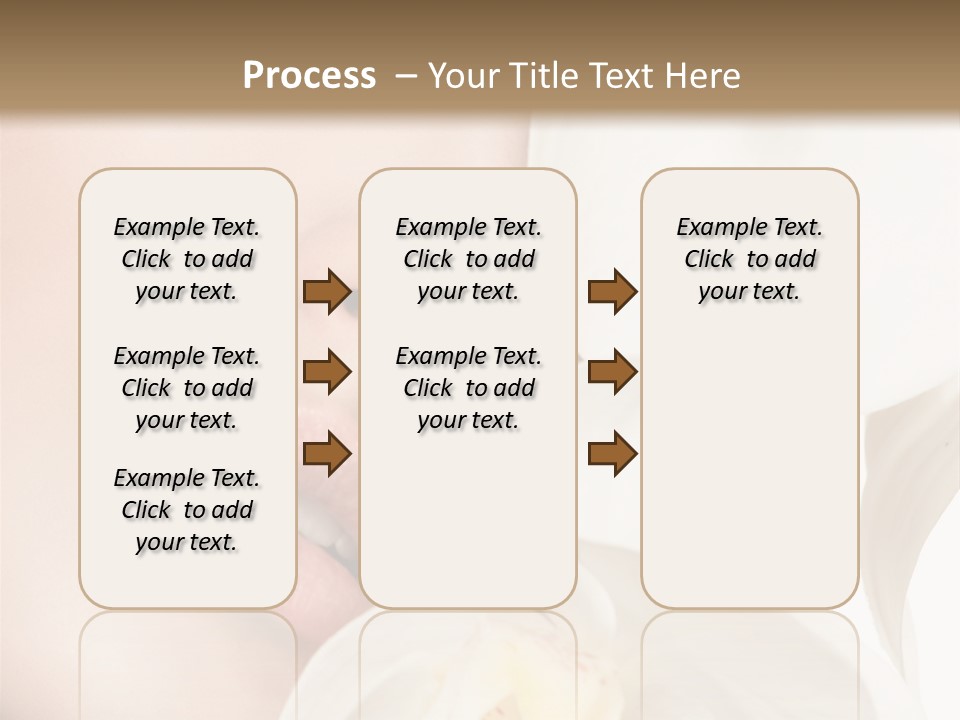 Process – Your Title Text Here

Example Text. Click to add your text.

Example Text. Click to add your text.

Example Text. Click to add your text.

Example Text. Click to add your text.

Example Text. Click to add your text.

Example Text. Click to add your text.